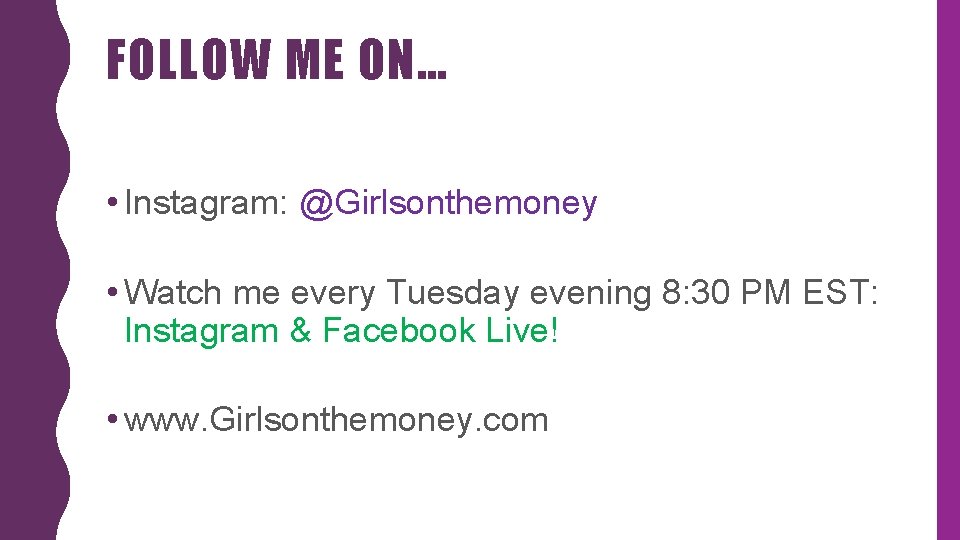 FOLLOW ME ON…

• Instagram: @Girlsonthemoney

• Watch me every Tuesday evening 8:30 PM EST: Instagram & Facebook Live!

• www.Girlsonthemoney.com